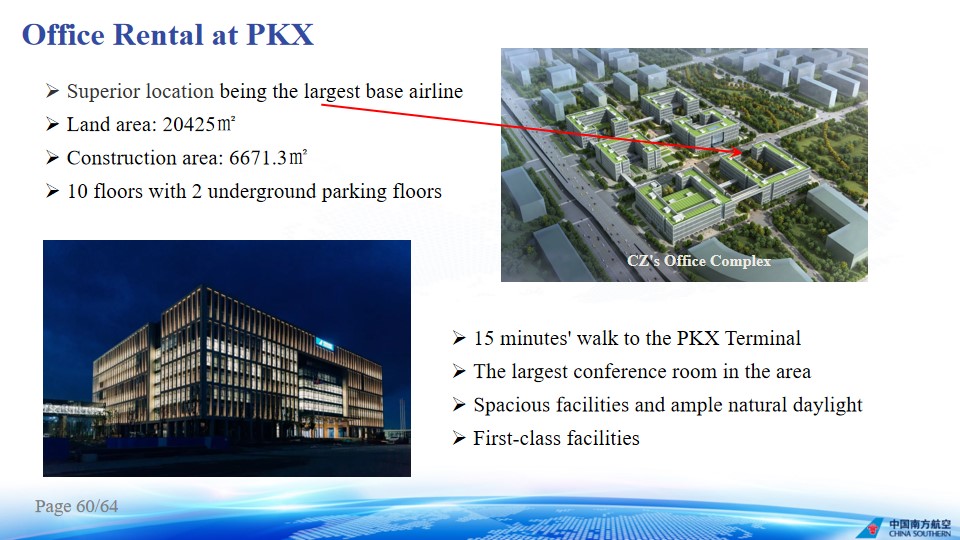 Office Rental at PKX

➢ Superior location being the largest base airline
➢ Land area: 20425㎡
➢ Construction area: 6671.3㎡
➢ 10 floors with 2 underground parking floors

CZ's Office Complex

➢ 15 minutes' walk to the PKX Terminal
➢ The largest conference room in the area
➢ Spacious facilities and ample natural daylight
➢ First-class facilities

Page 60/64

中国南方航空
CHINA SOUTHERN